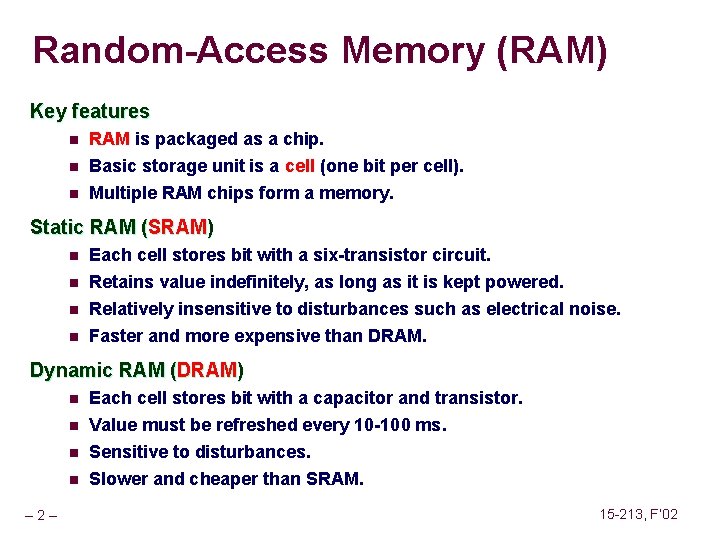 Random-Access Memory (RAM)

Key features

- RAM is packaged as a chip.
- Basic storage unit is a cell (one bit per cell).
- Multiple RAM chips form a memory.

Static RAM (SRAM)

- Each cell stores bit with a six-transistor circuit.
- Retains value indefinitely, as long as it is kept powered.
- Relatively insensitive to disturbances such as electrical noise.
- Faster and more expensive than DRAM.

Dynamic RAM (DRAM)

- Each cell stores bit with a capacitor and transistor.
- Value must be refreshed every 10-100 ms.
- Sensitive to disturbances.
- Slower and cheaper than SRAM.

– 2 –

15-213, F'02